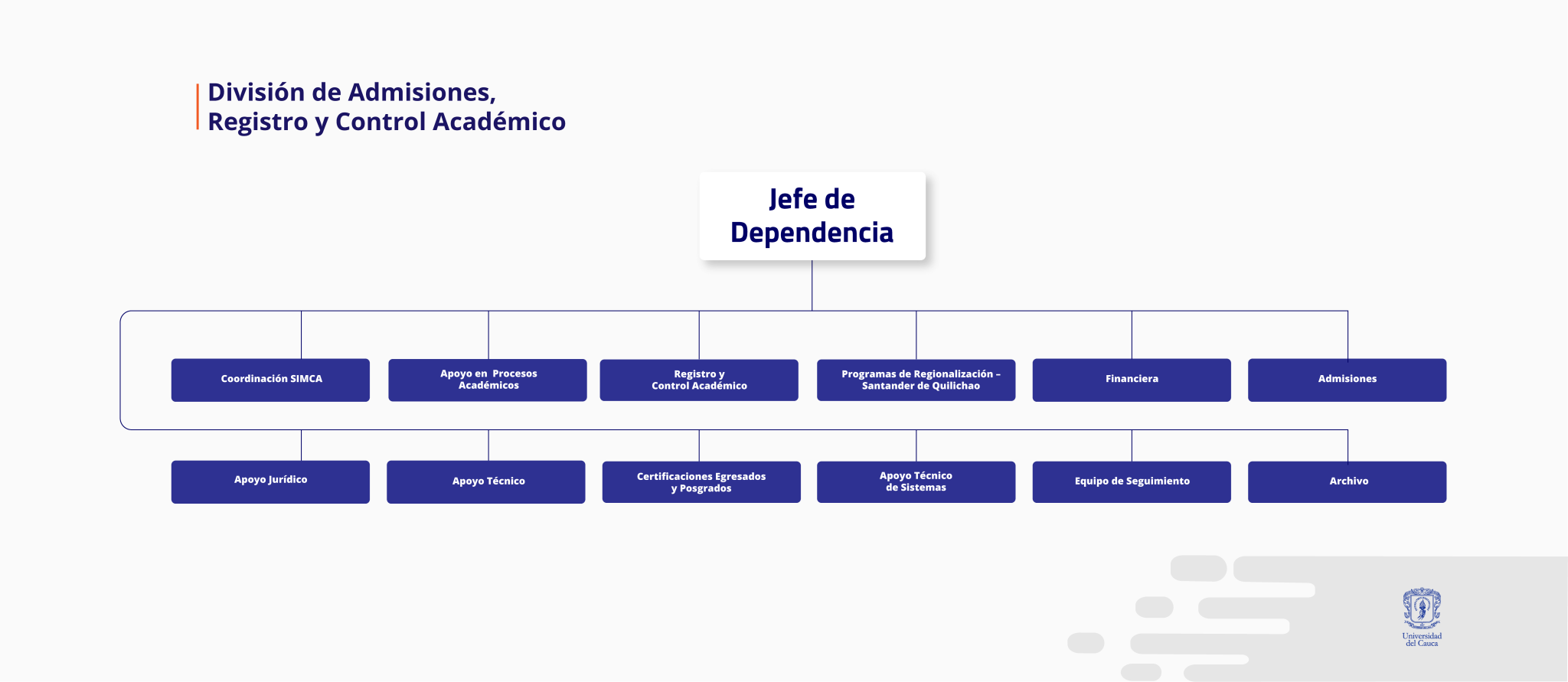 División de Admisiones,
Registro y Control Académico

Jefe de Dependencia

Coordinación SIMCA

Apoyo en Procesos Académicos

Registro y Control Académico

Programas de Regionalización – Santander de Quilichao

Financiera

Admisiones

Apoyo Jurídico

Apoyo Técnico

Certificaciones Egresados y Posgrados

Apoyo Técnico de Sistemas

Equipo de Seguimiento

Archivo

Universidad del Cauca